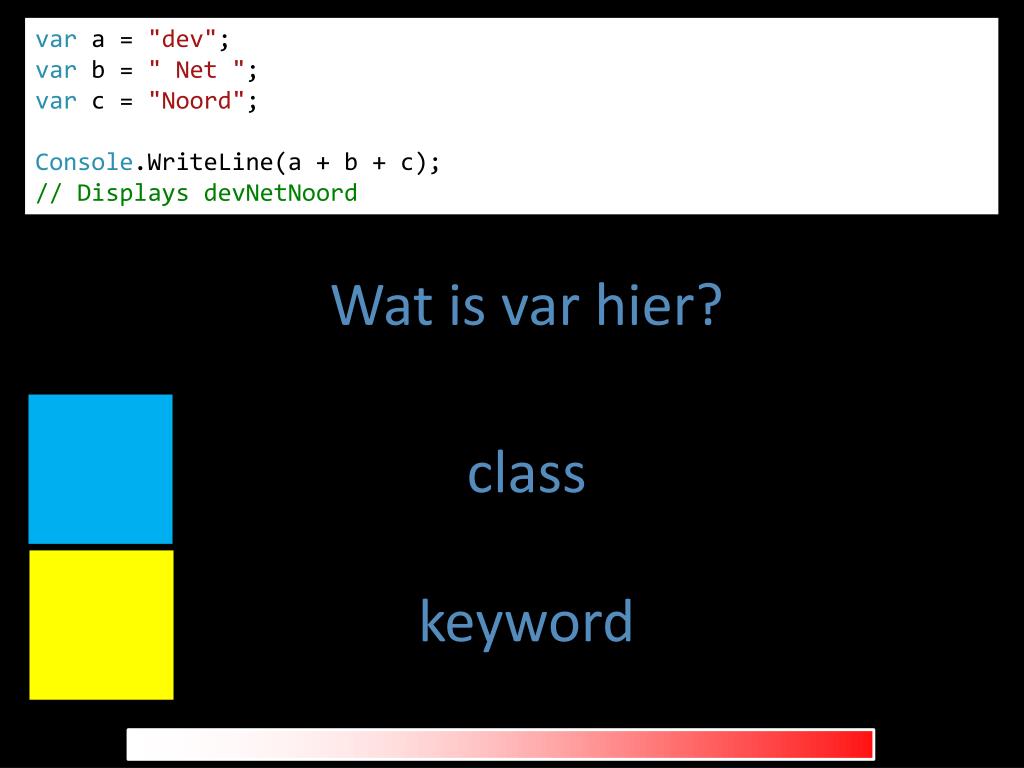 var a = "dev";
var b = " Net ";
var c = "Noord";

Console.WriteLine(a + b + c);
// Displays devNetNoord

Wat is var hier?

class

keyword